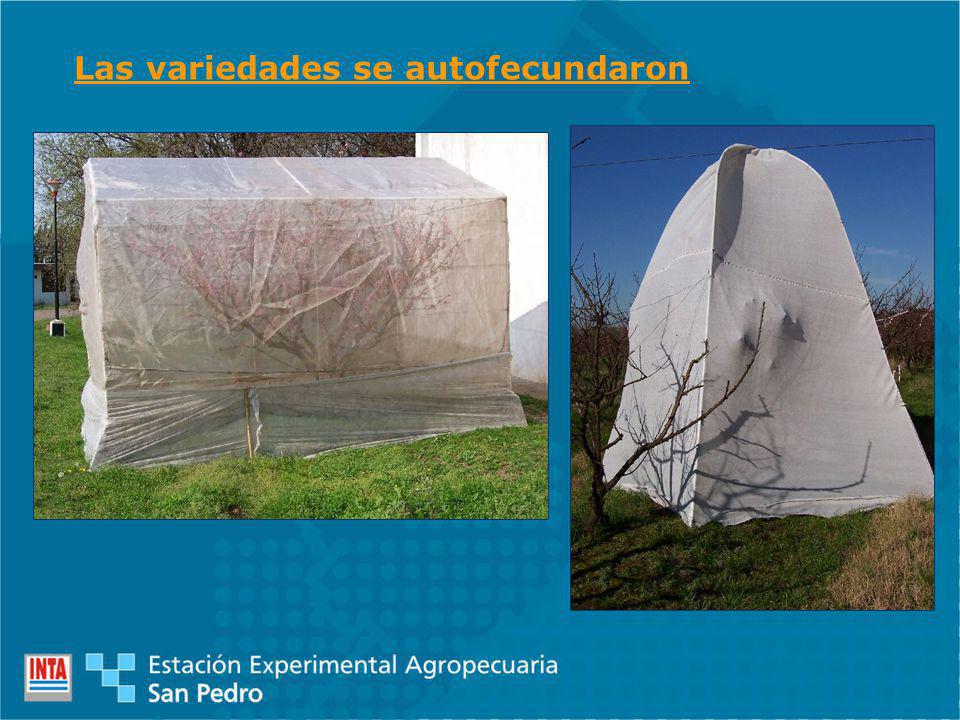 Las variedades se autofecundaron

INTA

Estación Experimental Agropecuaria
San Pedro